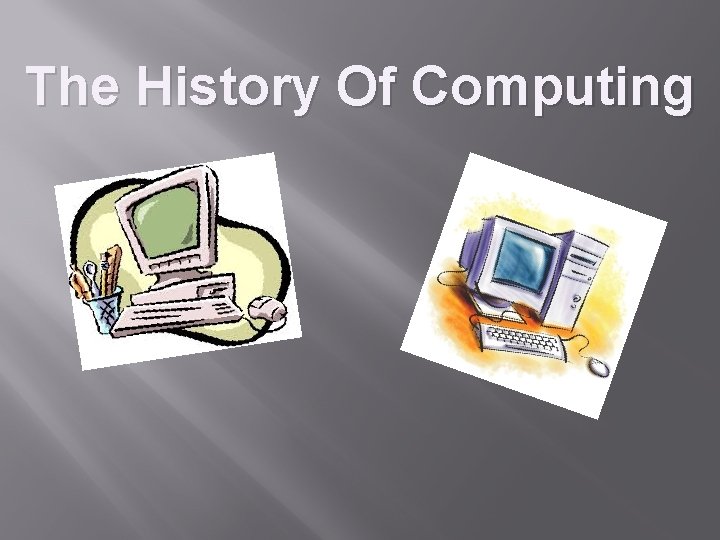 The History Of Computing